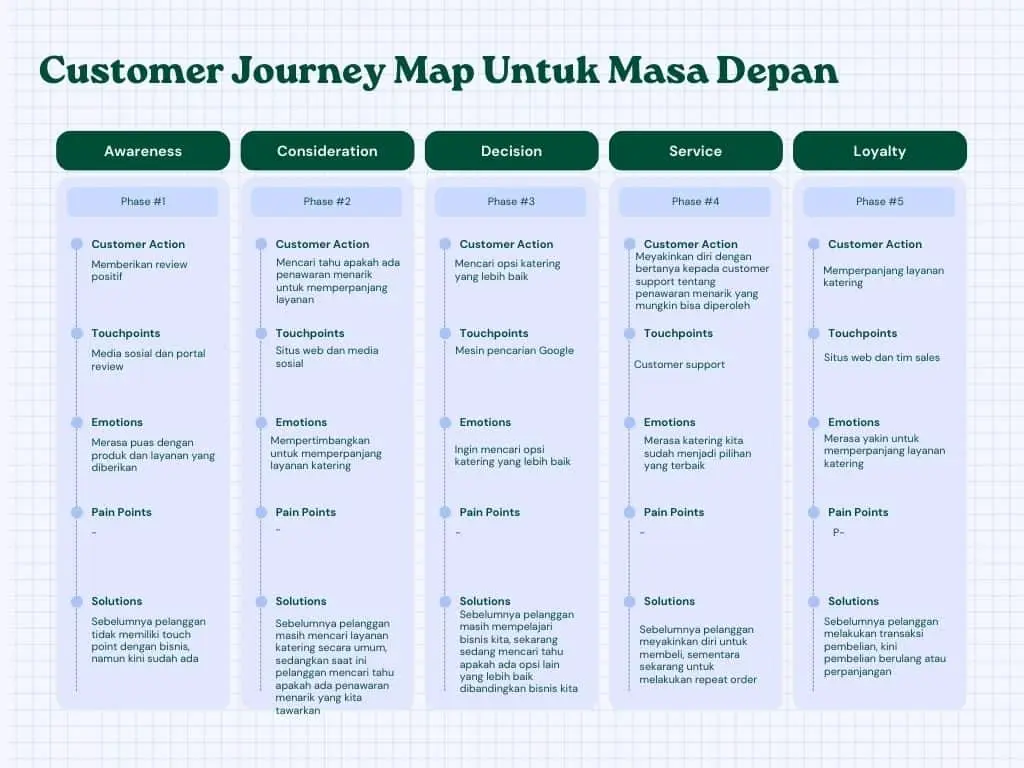 Customer Journey Map Untuk Masa Depan

Awareness

Phase #1

Customer Action
Memberikan review positif

Touchpoints
Media sosial dan portal review

Emotions
Merasa puas dengan produk dan layanan yang diberikan

Pain Points
-

Solutions
Sebelumnya pelanggan tidak memiliki touch point dengan bisnis, namun kini sudah ada

Consideration

Phase #2

Customer Action
Mencari tahu apakah ada penawaran menarik untuk memperpanjang layanan

Touchpoints
Situs web dan media sosial

Emotions
Mempertimbangkan untuk memperpanjang layanan katering

Pain Points
-

Solutions
Sebelumnya pelanggan masih mencari layanan katering secara umum, sedangkan saat ini pelanggan mencari tahu apakah ada penawaran menarik yang kita tawarkan

Decision

Phase #3

Customer Action
Mencari opsi katering yang lebih baik

Touchpoints
Mesin pencarian Google

Emotions
Ingin mencari opsi katering yang lebih baik

Pain Points
-

Solutions
Sebelumnya pelanggan masih mempelajari bisnis kita, sekarang sedang mencari tahu apakah ada opsi lain yang lebih baik dibandingkan bisnis kita

Service

Phase #4

Customer Action
Meyakinkan diri dengan bertanya kepada customer support tentang penawaran menarik yang mungkin bisa diperoleh

Touchpoints
Customer support

Emotions
Merasa katering kita sudah menjadi pilihan yang terbaik

Pain Points
-

Solutions
Sebelumnya pelanggan meyakinkan diri untuk membeli, sementara sekarang untuk melakukan repeat order

Loyalty

Phase #5

Customer Action
Memperpanjang layanan katering

Touchpoints
Situs web dan tim sales

Emotions
Merasa yakin untuk memperpanjang layanan katering

Pain Points
P-

Solutions
Sebelumnya pelanggan melakukan transaksi pembelian, kini pembelian berulang atau perpanjangan